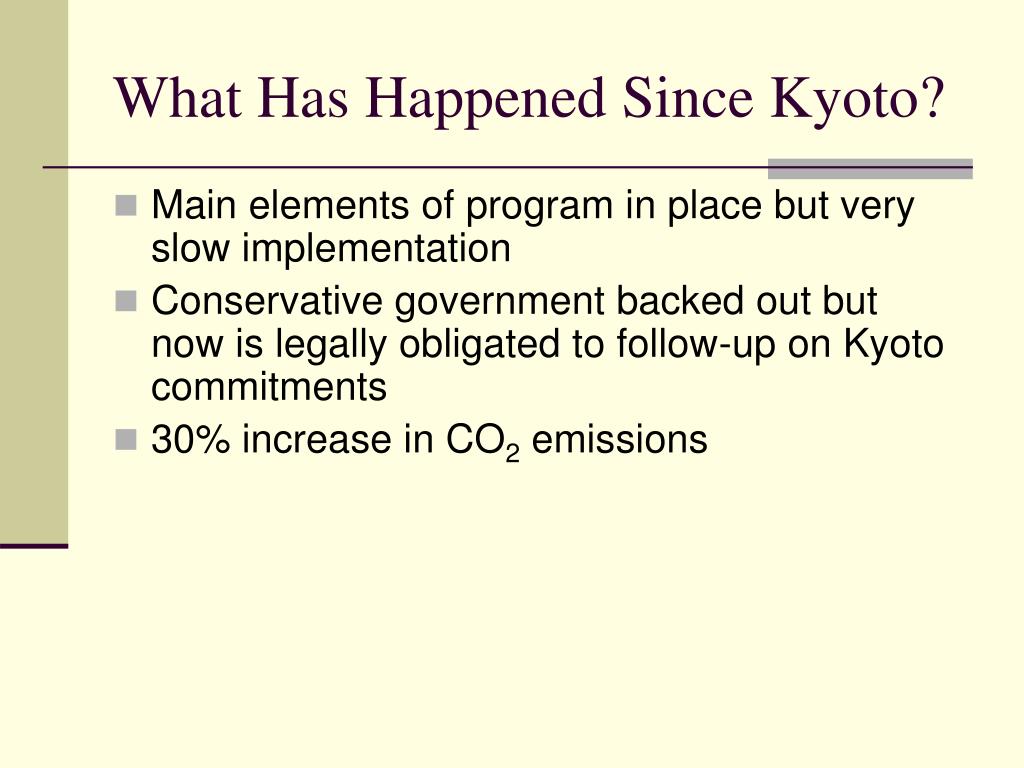 What Has Happened Since Kyoto?

- Main elements of program in place but very slow implementation
- Conservative government backed out but now is legally obligated to follow-up on Kyoto commitments
- 30% increase in $CO_2$ emissions